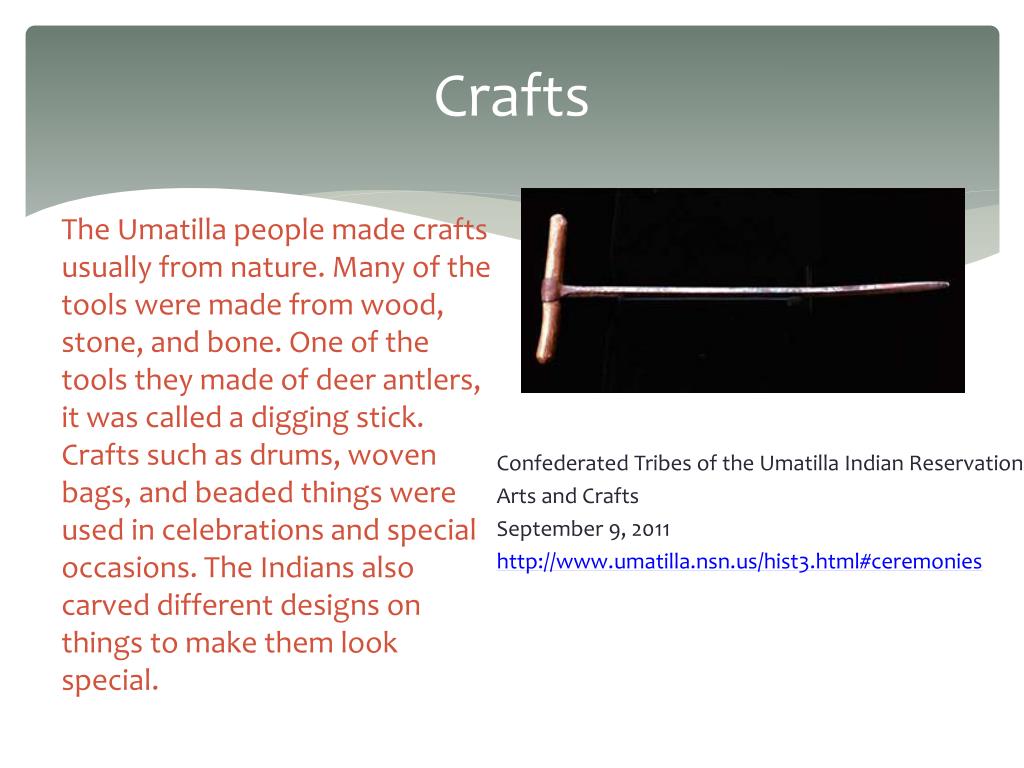 Crafts

The Umatilla people made crafts usually from nature. Many of the tools were made from wood, stone, and bone. One of the tools they made of deer antlers, it was called a digging stick. Crafts such as drums, woven bags, and beaded things were used in celebrations and special occasions. The Indians also carved different designs on things to make them look special.

Confederated Tribes of the Umatilla Indian Reservation
Arts and Crafts
September 9, 2011
http://www.umatilla.nsn.us/hist3.html#ceremonies